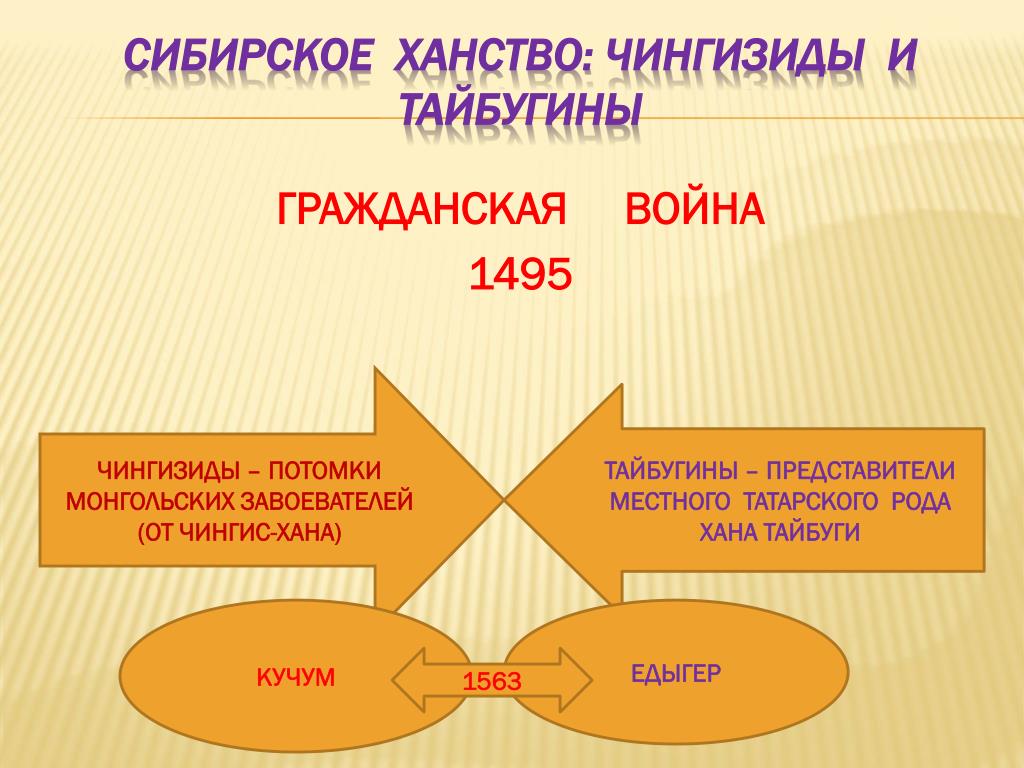 СИБИРСКОЕ ХАНСТВО: ЧИНГИЗИДЫ И ТАЙБУГИНЫ

ГРАЖДАНСКАЯ ВОЙНА
1495

ЧИНГИЗИДЫ – ПОТОМКИ МОНГОЛЬСКИХ ЗАВОЕВАТЕЛЕЙ (ОТ ЧИНГИС-ХАНА)

ТАЙБУГИНЫ – ПРЕДСТАВИТЕЛИ МЕСТНОГО ТАТАРСКОГО РОДА ХАНА ТАЙБУГИ

КУЧУМ

1563

ЕДЫГЕР